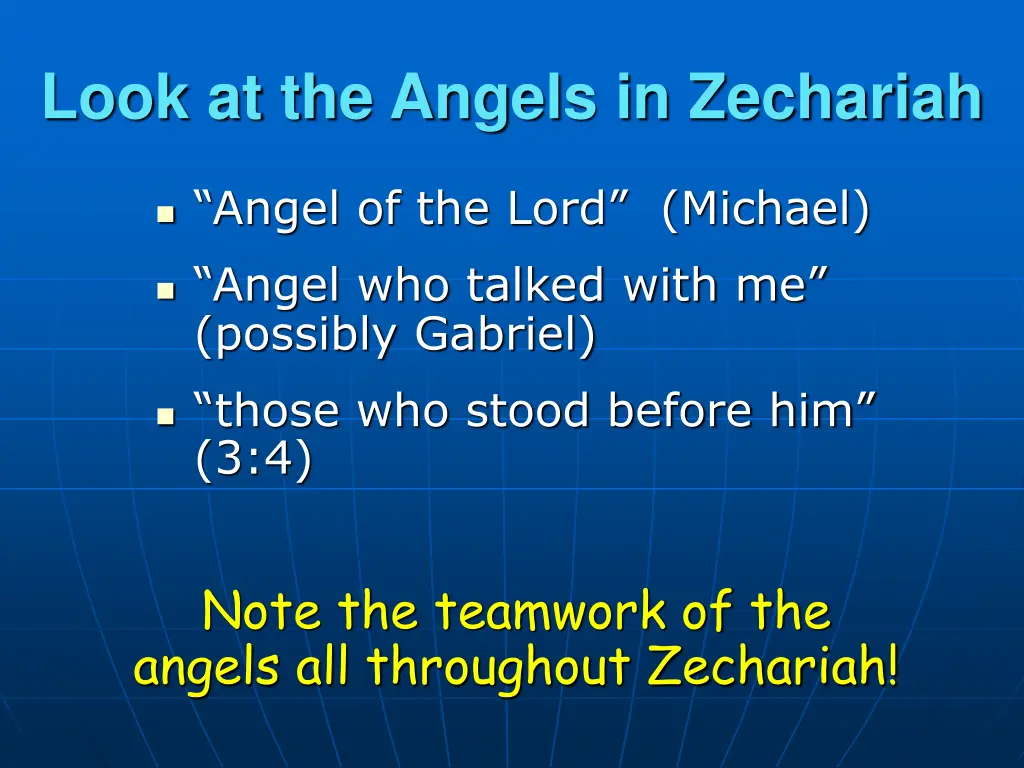 Look at the Angels in Zechariah

- “Angel of the Lord” (Michael)
- “Angel who talked with me” (possibly Gabriel)
- “those who stood before him” (3:4)

Note the teamwork of the angels all throughout Zechariah!